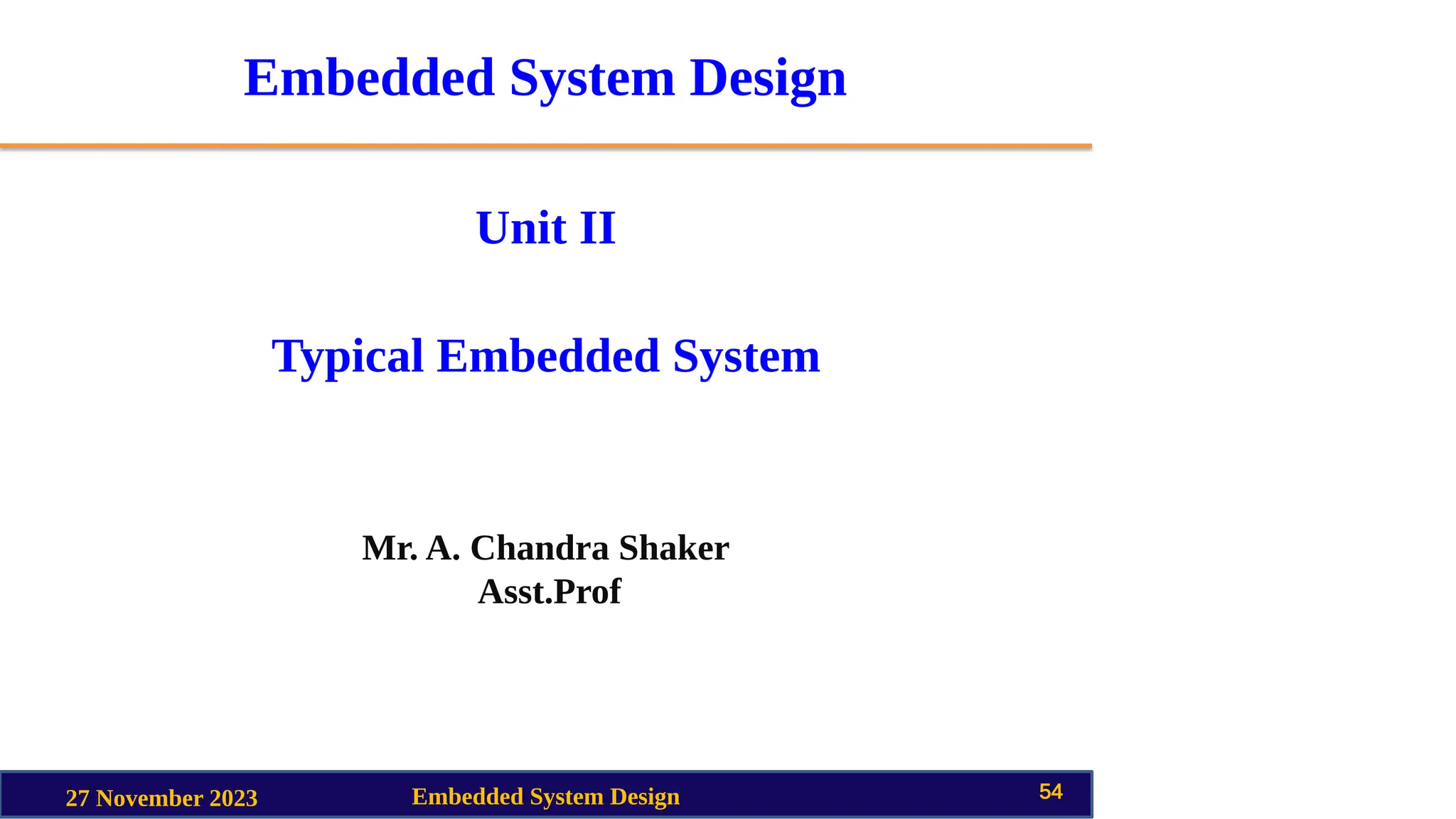 Embedded System Design

Unit II

Typical Embedded System

Mr. A. Chandra Shaker
Asst.Prof

27 November 2023 Embedded System Design 54